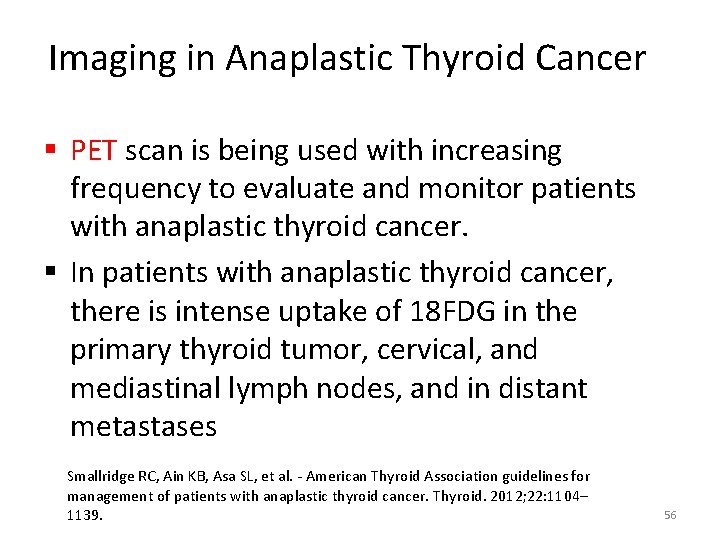 Imaging in Anaplastic Thyroid Cancer

▪ PET scan is being used with increasing frequency to evaluate and monitor patients with anaplastic thyroid cancer.

▪ In patients with anaplastic thyroid cancer, there is intense uptake of 18FDG in the primary thyroid tumor, cervical, and mediastinal lymph nodes, and in distant metastases

Smallridge RC, Ain KB, Asa SL, et al. - American Thyroid Association guidelines for management of patients with anaplastic thyroid cancer. Thyroid. 2012;22:1104–1139.

56